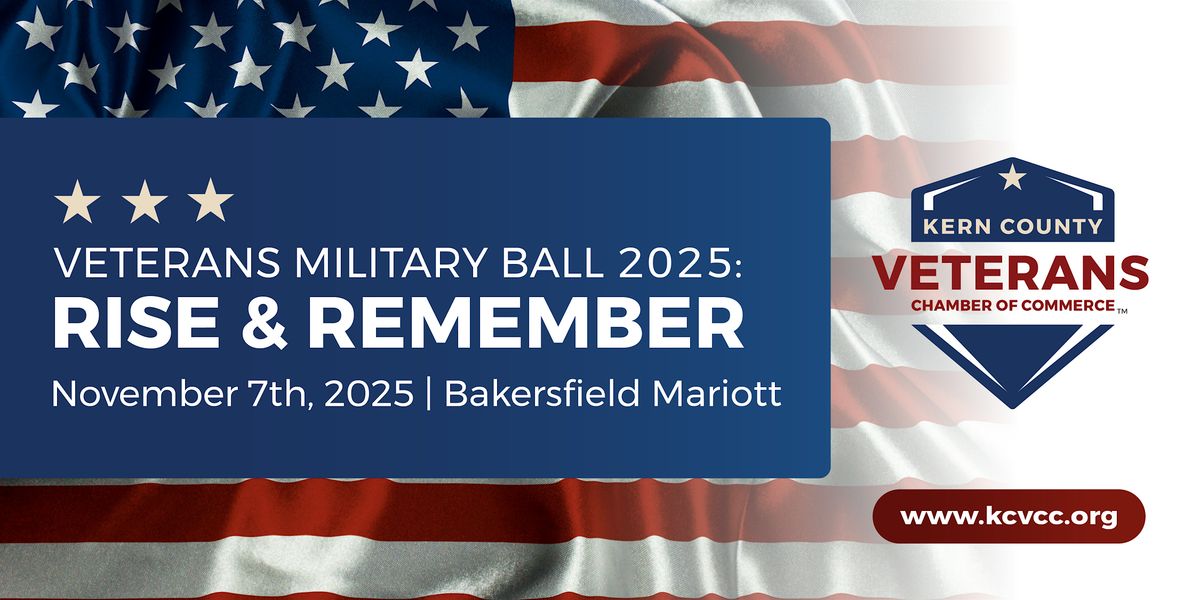 VETERANS MILITARY BALL 2025:
RISE & REMEMBER
November 7th, 2025 | Bakersfield Mariott

KERN COUNTY
VETERANS
CHAMBER OF COMMERCE™

www.kcvcc.org